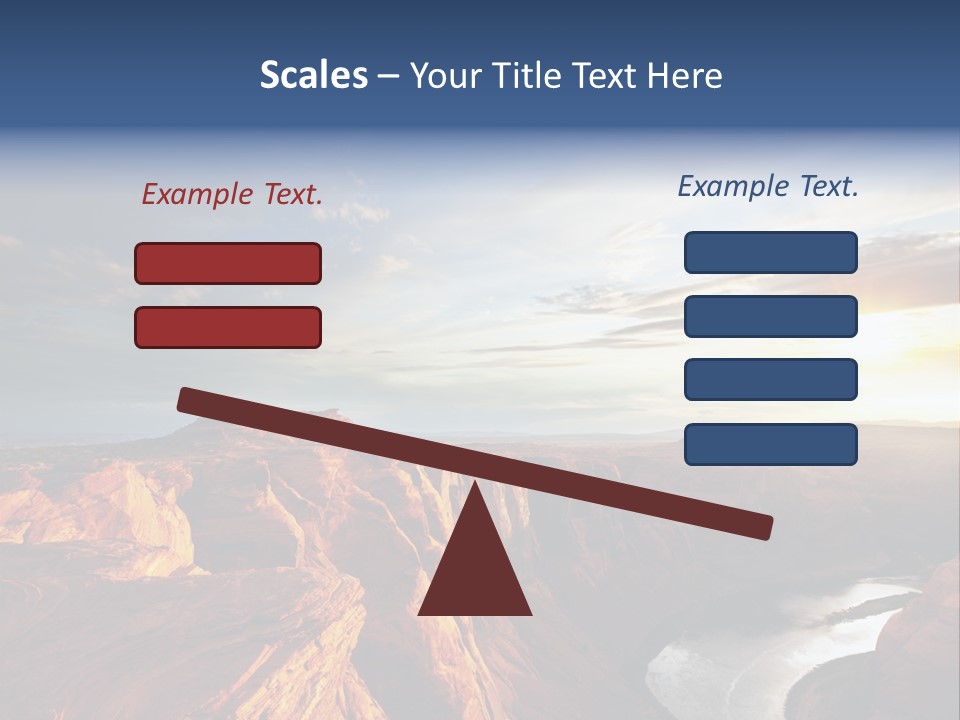 Scales – Your Title Text Here

Example Text.

Example Text.